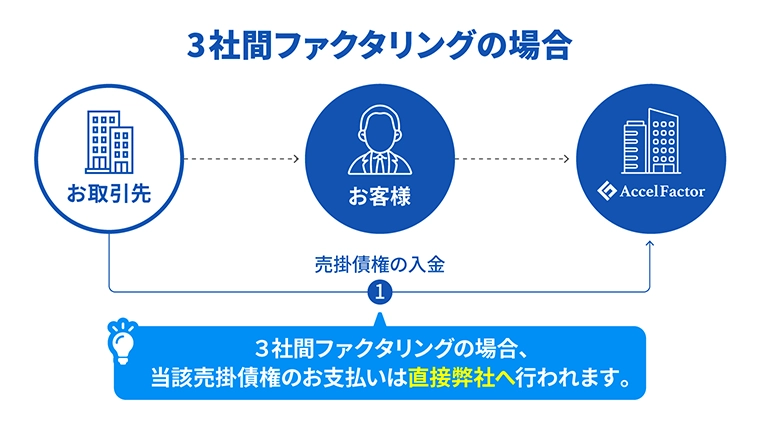 3社間ファクタリングの場合

お取引先

お客様

AccelFactor

売掛債権の入金

1

3社間ファクタリングの場合、
当該売掛債権のお支払いは直接弊社へ行われます。